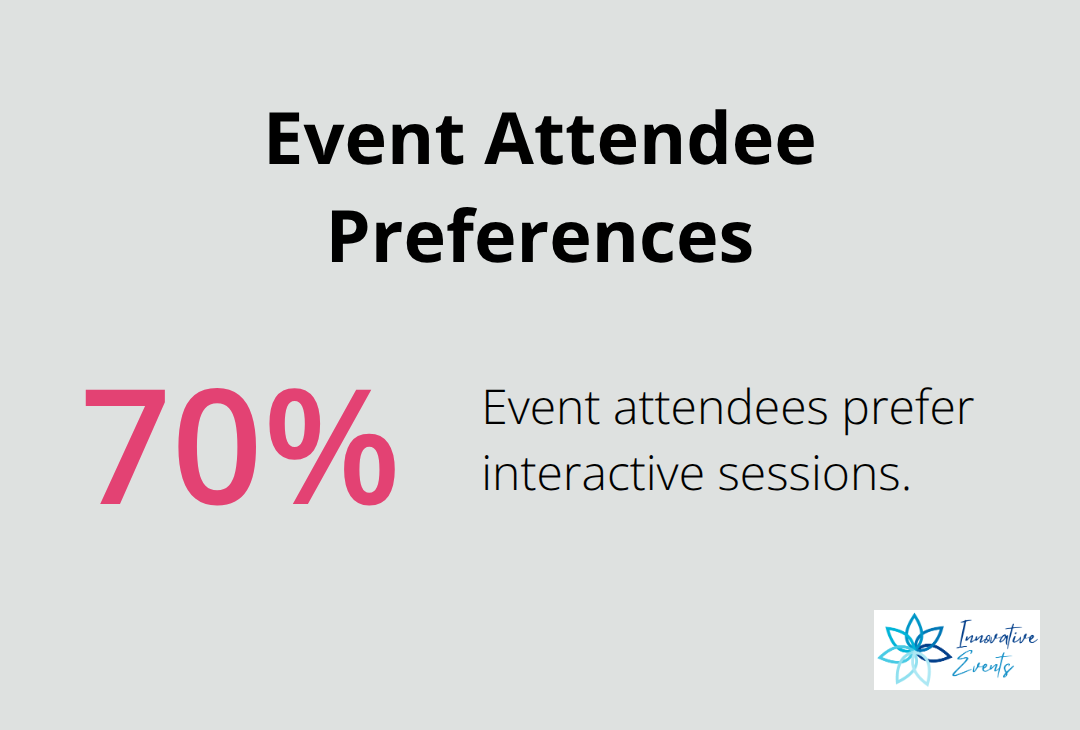 Event Attendee Preferences

70%

Event attendees prefer interactive sessions.

Innovative Events